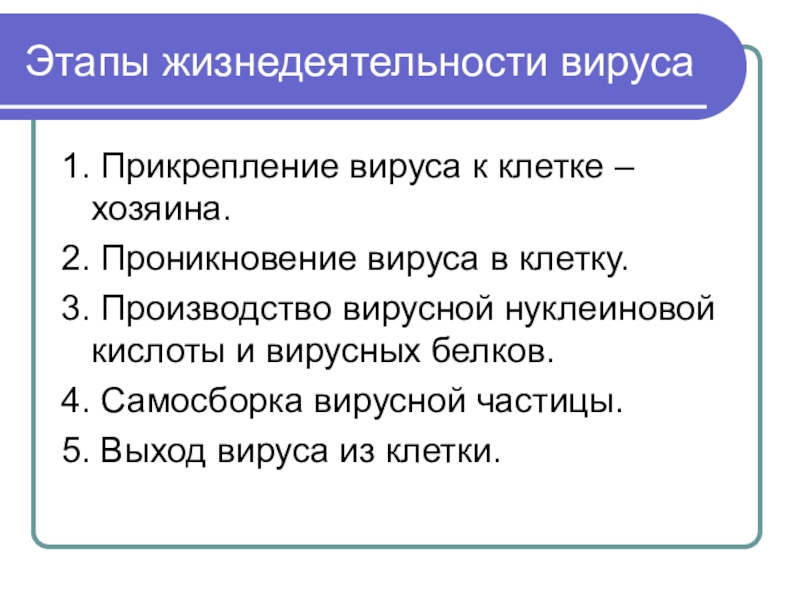 Этапы жизнедеятельности вируса

1. Прикрепление вируса к клетке – хозяина.

2. Проникновение вируса в клетку.

3. Производство вирусной нуклеиновой кислоты и вирусных белков.

4. Самосборка вирусной частицы.

5. Выход вируса из клетки.